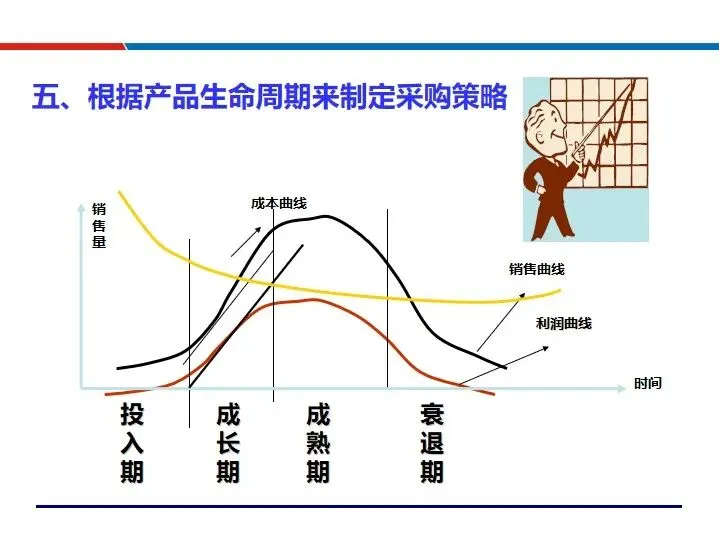 五、根据产品生命周期来制定采购策略

销售量

成本曲线

销售曲线

利润曲线

时间

投入期

成长期

成熟期

衰退期